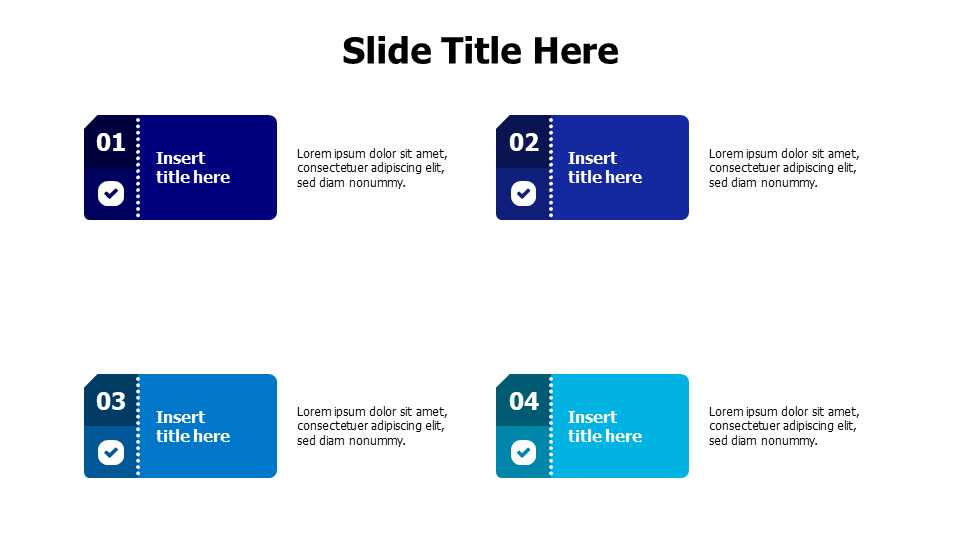 Slide Title Here

01

Insert title here

Lorem ipsum dolor sit amet, consectetuer adipiscing elit, sed diam nonummy.

02

Insert title here

Lorem ipsum dolor sit amet, consectetuer adipiscing elit, sed diam nonummy.

03

Insert title here

Lorem ipsum dolor sit amet, consectetuer adipiscing elit, sed diam nonummy.

04

Insert title here

Lorem ipsum dolor sit amet, consectetuer adipiscing elit, sed diam nonummy.